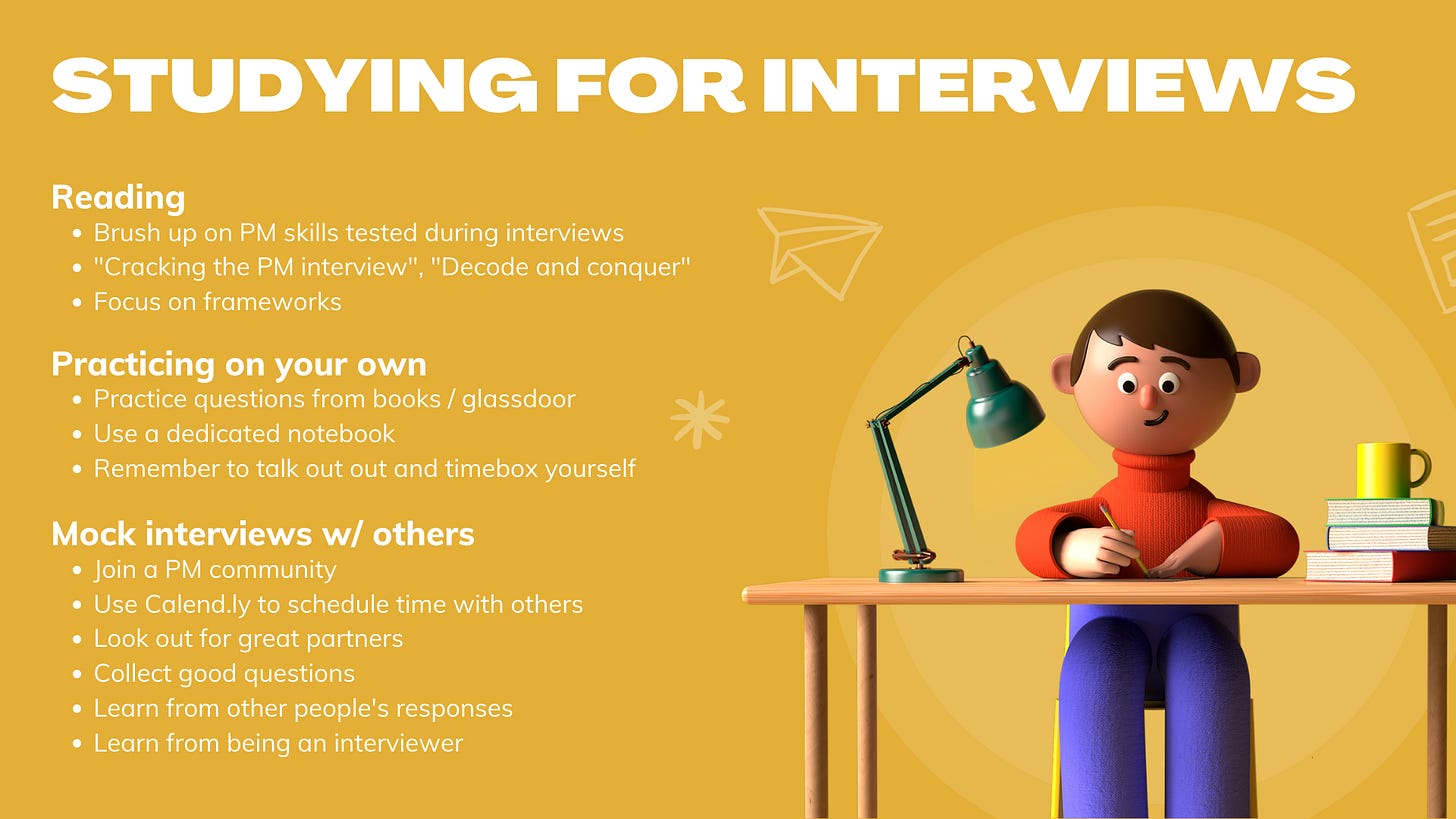 STUDYING FOR INTERVIEWS

Reading
- Brush up on PM skills tested during interviews
- "Cracking the PM interview", "Decode and conquer"
- Focus on frameworks

Practicing on your own
- Practice questions from books / glassdoor
- Use a dedicated notebook
- Remember to talk out out and timebox yourself

Mock interviews w/ others
- Join a PM community
- Use Calend.ly to schedule time with others
- Look out for great partners
- Collect good questions
- Learn from other people's responses
- Learn from being an interviewer